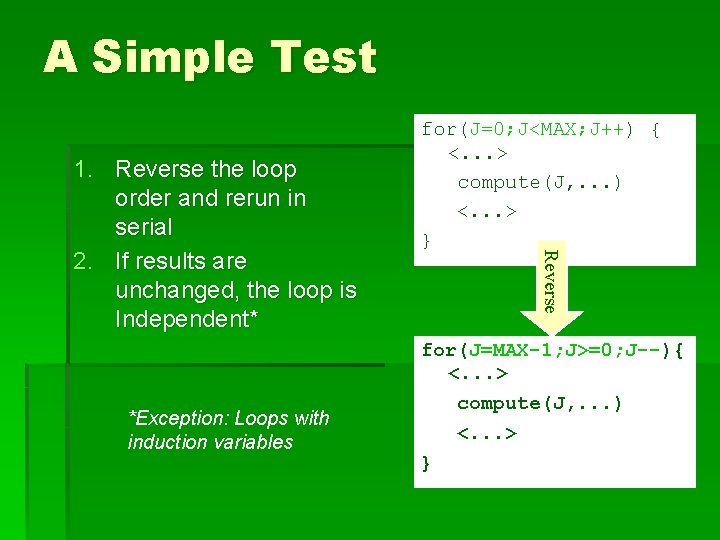 A Simple Test

1. Reverse the loop order and rerun in serial
2. If results are unchanged, the loop is Independent*

*Exception: Loops with induction variables

for(J=0;J<MAX;J++) {
  <...>
   compute(J,...)
   <...>
}

Reverse

for(J=MAX-1;J>=0;J--){
  <...>
   compute(J,...)
   <...>
}